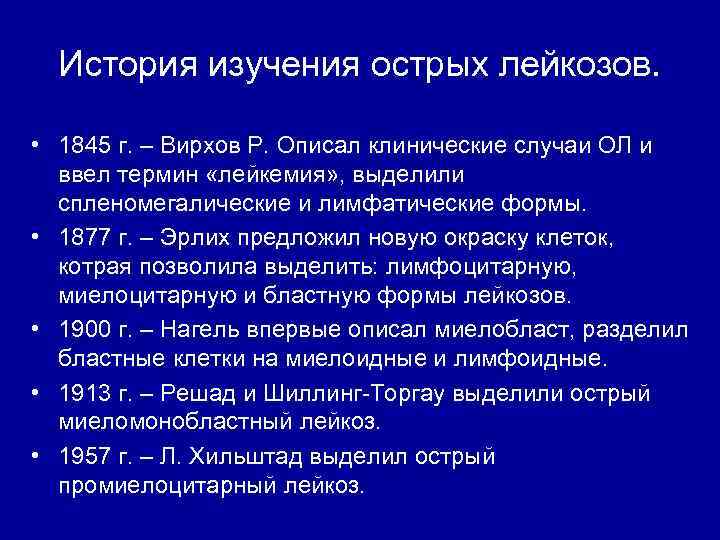 История изучения острых лейкозов.

• 1845 г. – Вирхов Р. Описал клинические случаи ОЛ и ввел термин «лейкемия», выделили спленомегалические и лимфатические формы.
• 1877 г. – Эрлих предложил новую окраску клеток, котрая позволила выделить: лимфоцитарную, миелоцитарную и бластную формы лейкозов.
• 1900 г. – Нагель впервые описал миелобласт, разделил бластные клетки на миелоидные и лимфоидные.
• 1913 г. – Решад и Шиллинг-Торгау выделили острый миеломонобластный лейкоз.
• 1957 г. – Л. Хильштад выделил острый промиелоцитарный лейкоз.